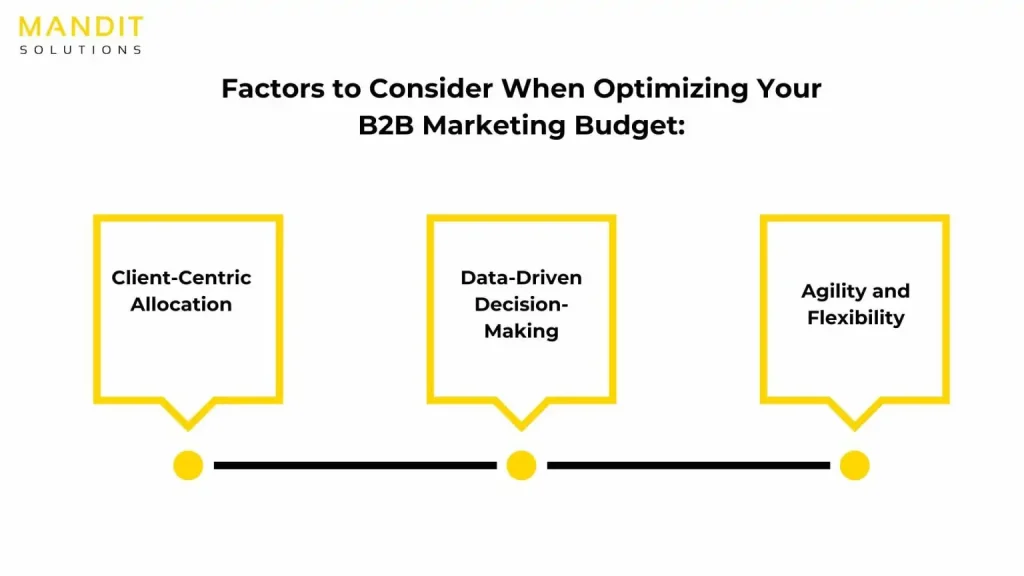 MANDIT
SOLUTIONS

Factors to Consider When Optimizing Your B2B Marketing Budget:

Client-Centric Allocation

Data-Driven Decision-Making

Agility and Flexibility